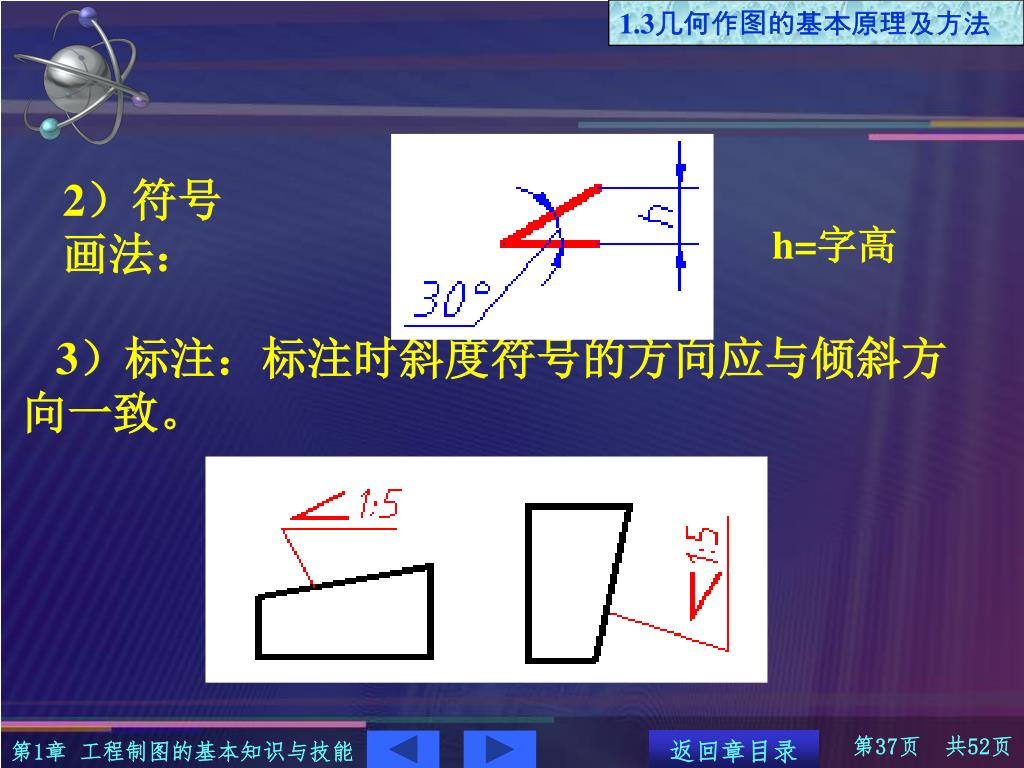 1.3几何作图的基本原理及方法

2）符号画法：

30°

h

h=字高

3）标注：标注时斜度符号的方向应与倾斜方向一致。

1:5

1:5

第1章 工程制图的基本知识与技能

返回章目录

第37页 共52页